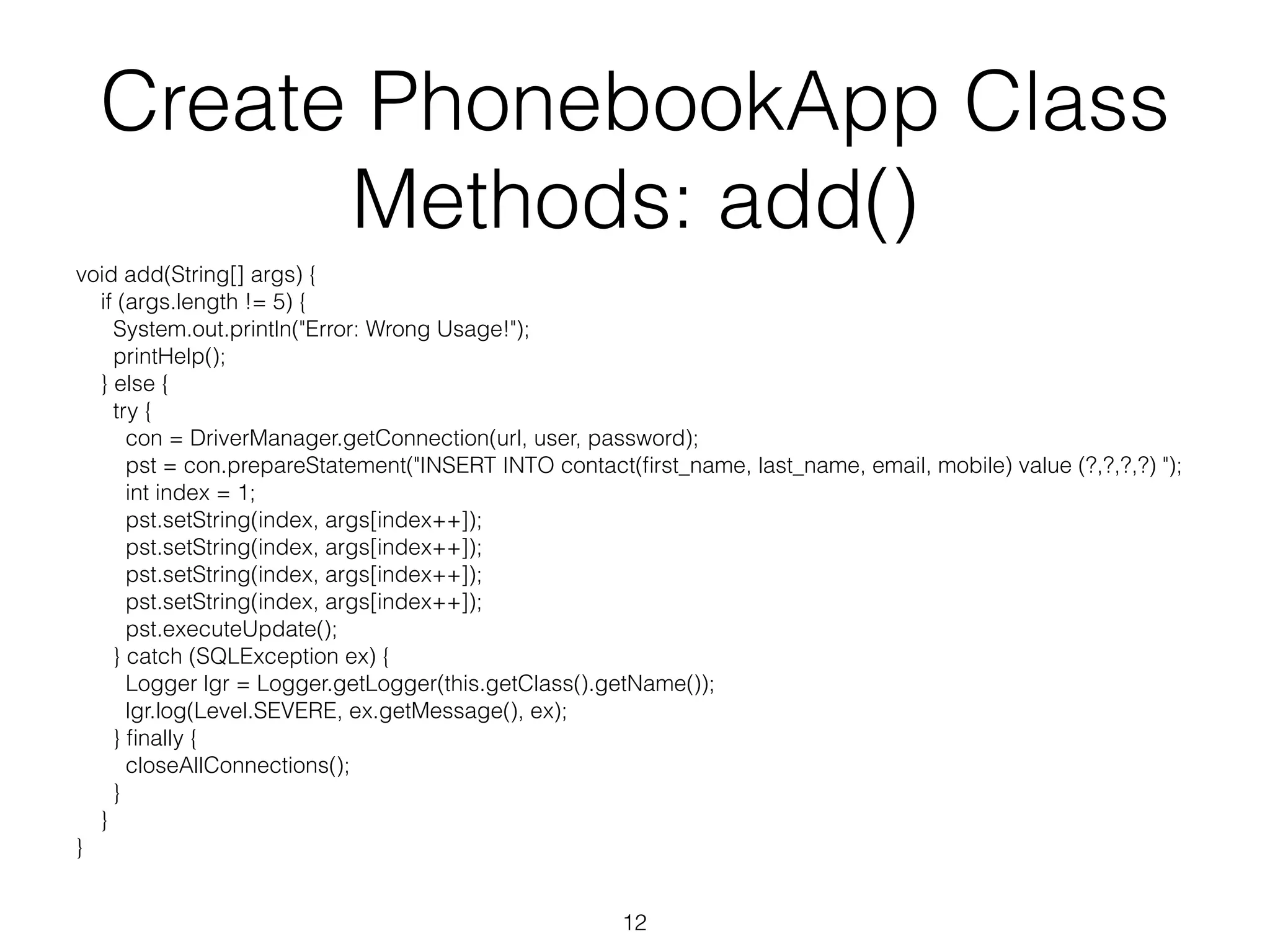 Create PhonebookApp Class Methods: add()

void add(String[] args) {
  if (args.length != 5) {
    System.out.println("Error: Wrong Usage!");
    printHelp();
  } else {
    try {
      con = DriverManager.getConnection(url, user, password);
      pst = con.prepareStatement("INSERT INTO contact(first_name, last_name, email, mobile) value (?,?,?,?) ");
      int index = 1;
      pst.setString(index, args[index++]);
      pst.setString(index, args[index++]);
      pst.setString(index, args[index++]);
      pst.setString(index, args[index++]);
      pst.executeUpdate();
    } catch (SQLException ex) {
      Logger lgr = Logger.getLogger(this.getClass().getName());
      lgr.log(Level.SEVERE, ex.getMessage(), ex);
    } finally {
      closeAllConnections();
    }
  }
}

12